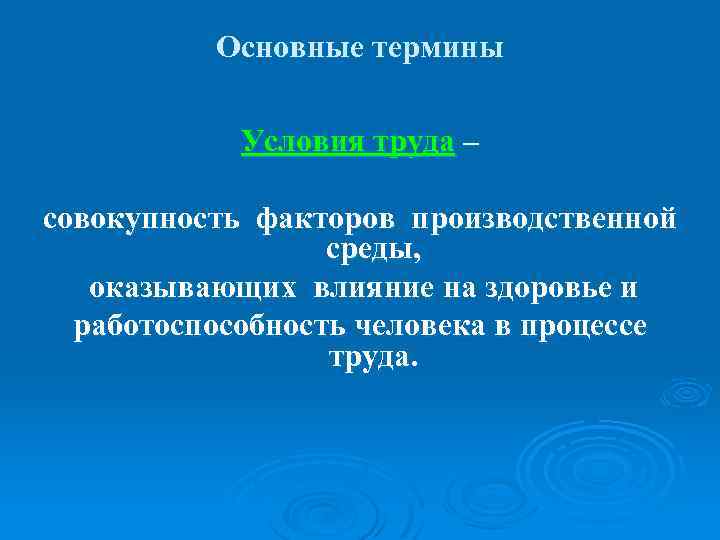 Основные термины

Условия труда –

совокупность факторов производственной среды,
оказывающих влияние на здоровье и работоспособность человека в процессе труда.